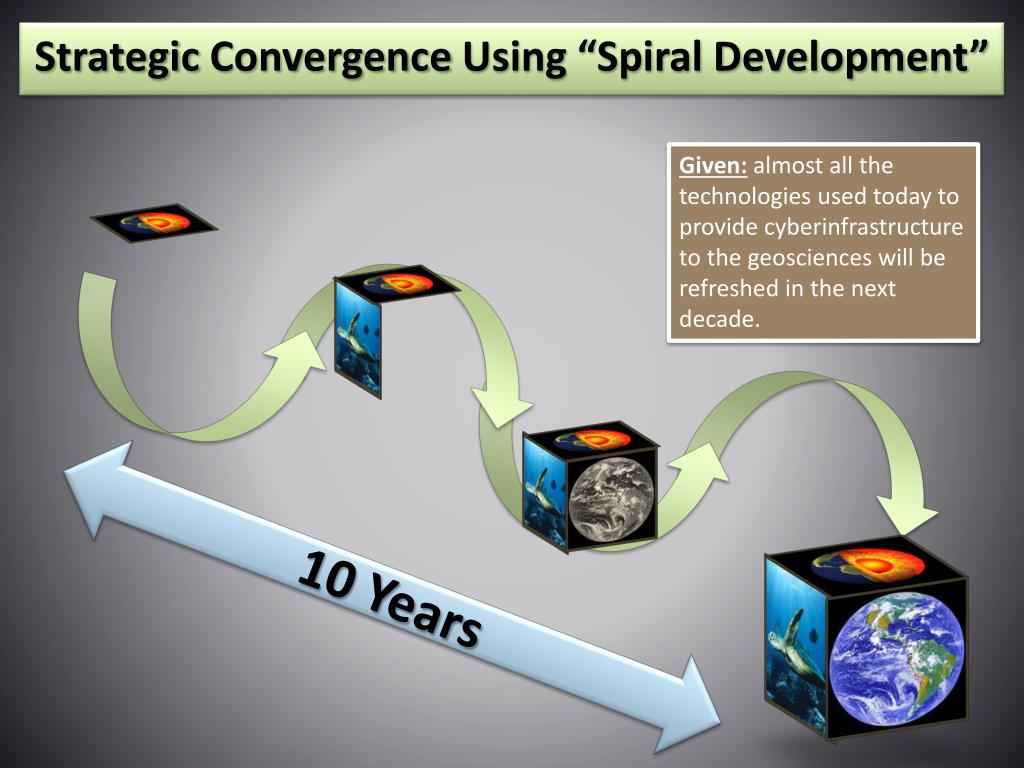 Strategic Convergence Using “Spiral Development”

Given: almost all the technologies used today to provide cyberinfrastructure to the geosciences will be refreshed in the next decade.

10 Years